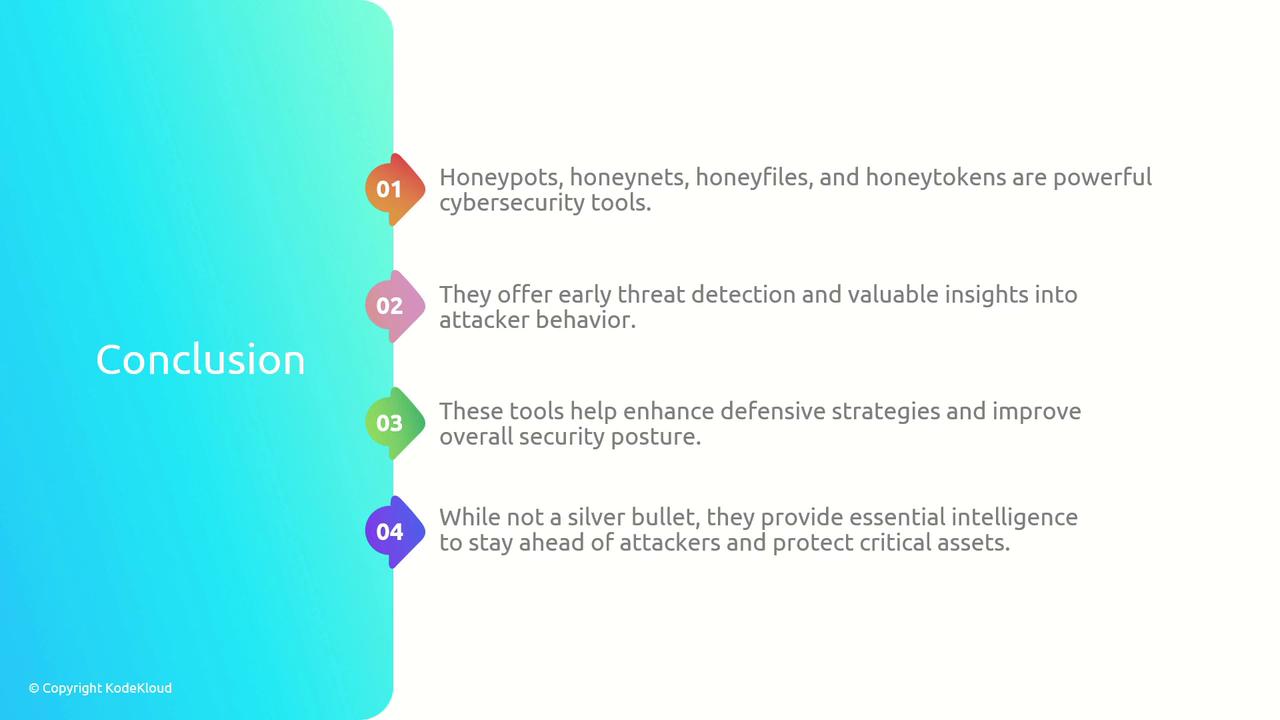 Conclusion

01 Honeypots, honeynets, honeyfiles, and honeytokens are powerful cybersecurity tools.

02 They offer early threat detection and valuable insights into attacker behavior.

03 These tools help enhance defensive strategies and improve overall security posture.

04 While not a silver bullet, they provide essential intelligence to stay ahead of attackers and protect critical assets.

© Copyright KodeKloud